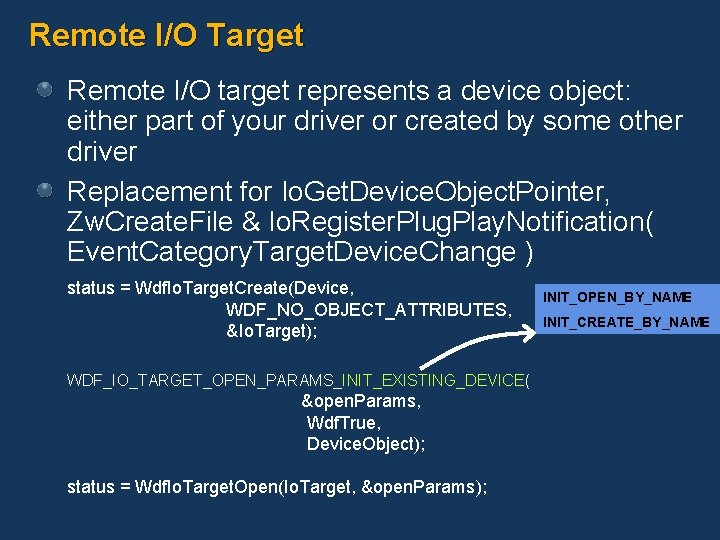 Remote I/O Target

Remote I/O target represents a device object: either part of your driver or created by some other driver

Replacement for IoGetDeviceObjectPointer, ZwCreateFile & IoRegisterPlugPlayNotification( EventCategoryTargetDeviceChange )

status = WdfIoTargetCreate(Device,
WDF_NO_OBJECT_ATTRIBUTES,
&IoTarget);

INIT_OPEN_BY_NAME
INIT_CREATE_BY_NAME

WDF_IO_TARGET_OPEN_PARAMS_INIT_EXISTING_DEVICE(
&openParams,
WdfTrue,
DeviceObject);

status = WdfIoTargetOpen(IoTarget, &openParams);